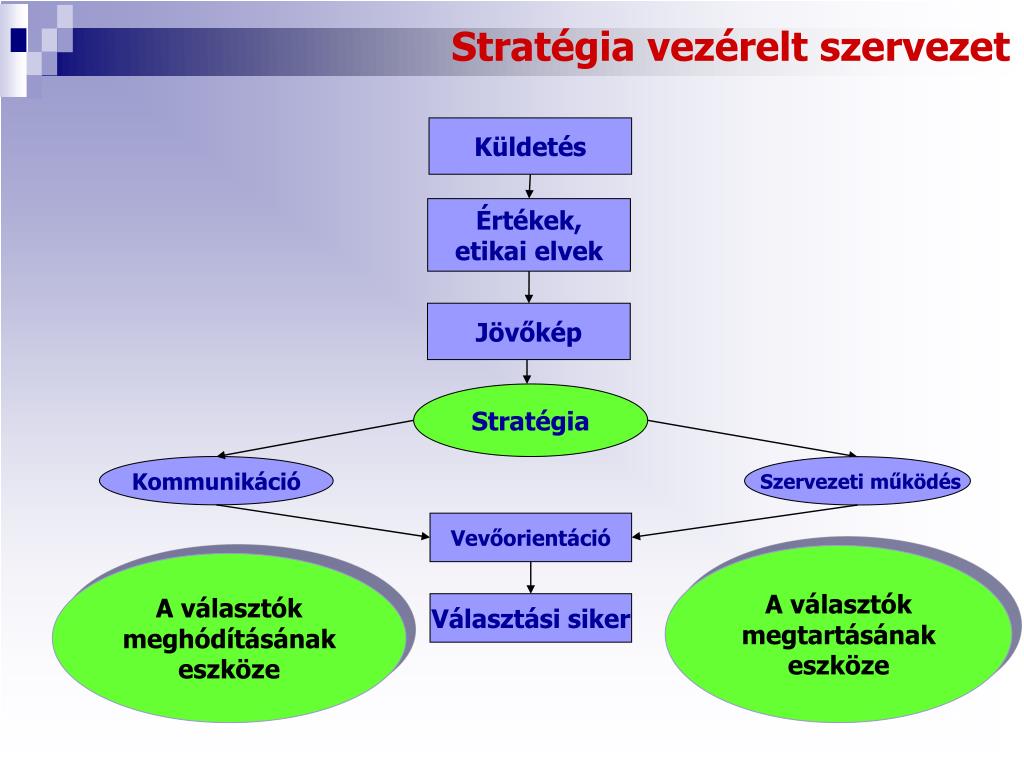 Stratégia vezérelt szervezet

Küldetés

Értékek, etikai elvek

Jövőkép

Stratégia

Kommunikáció

Szervezeti működés

Vevőorientáció

Választási siker

A választók meghódításának eszköze

A választók megtartásának eszköze